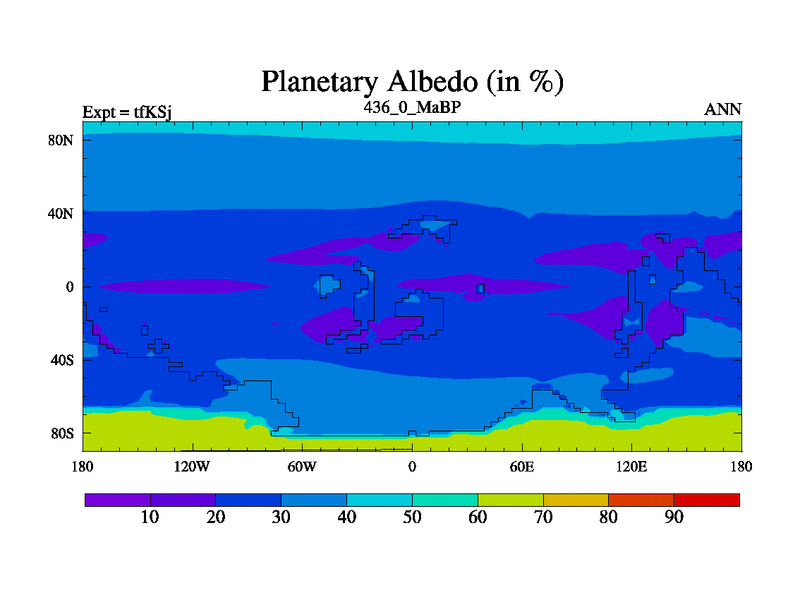 Planetary Albedo (in %)

Expt = tfKSj

436_0_MaBP

ANN

80N

40N

0

40S

80S

180

120W

60W

0

60E

120E

180

10

20

30

40

50

60

70

80

90